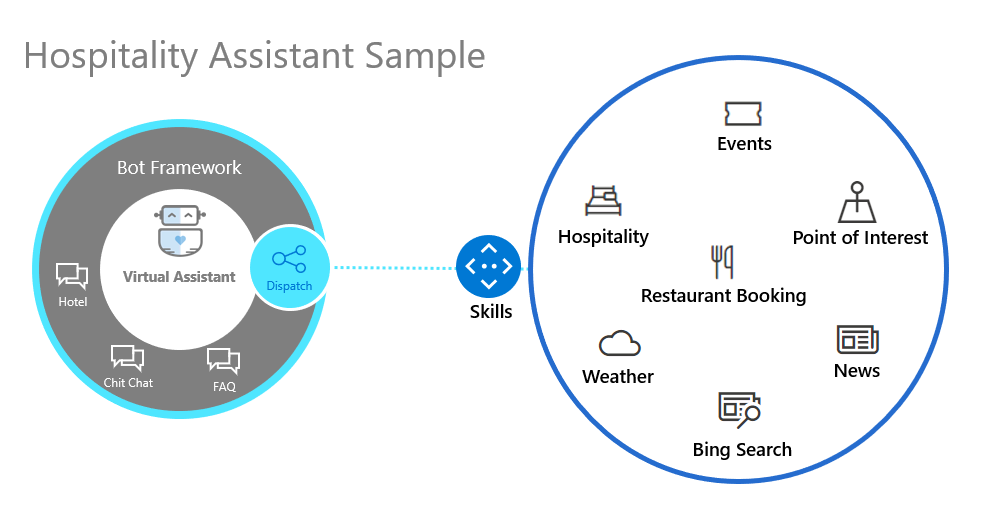 Hospitality Assistant Sample

Bot Framework

Virtual Assistant

Dispatch

Hotel

Chit Chat

FAQ

Skills

Events

Hospitality

Point of Interest

Restaurant Booking

Weather

News

Bing Search